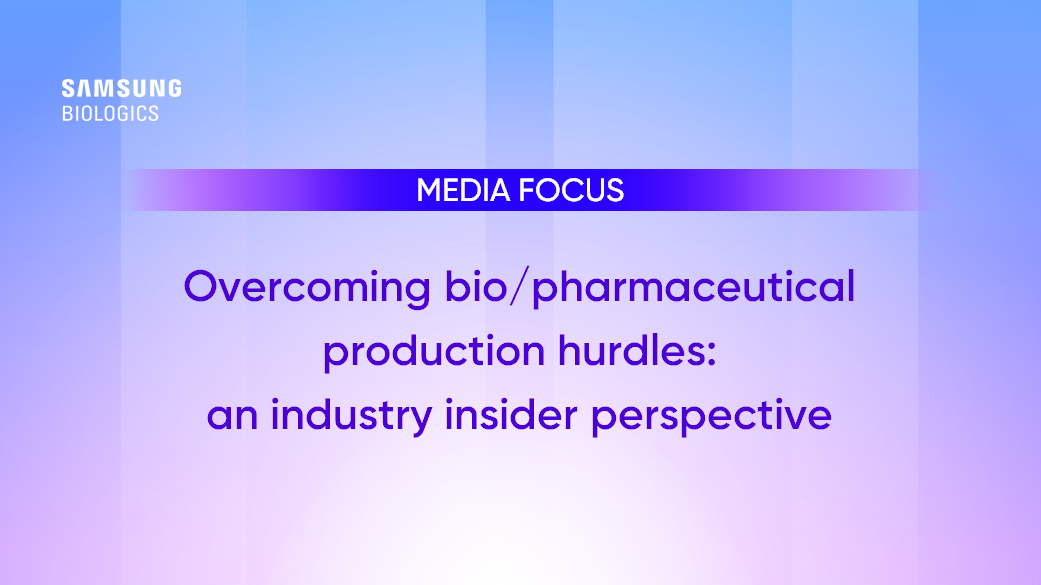 SAMSUNG
BIOLOGICS

MEDIA FOCUS

Overcoming bio/pharmaceutical production hurdles: an industry insider perspective